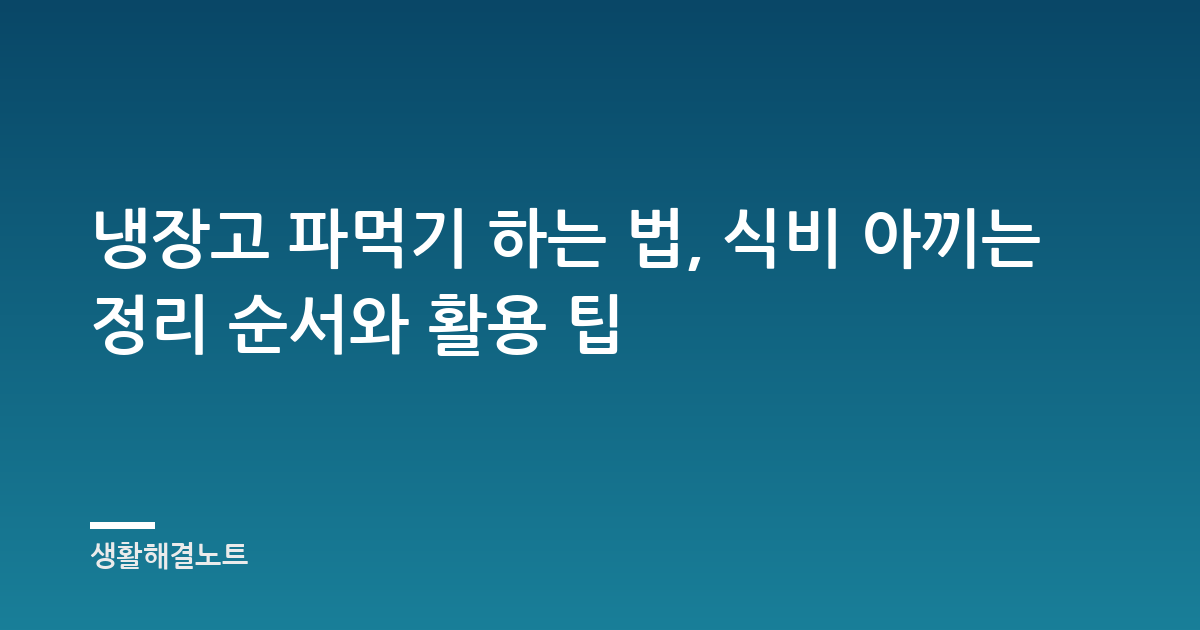 냉장고 파먹기 하는 법, 식비 아끼는 정리 순서와 활용 팁

생활해결노트